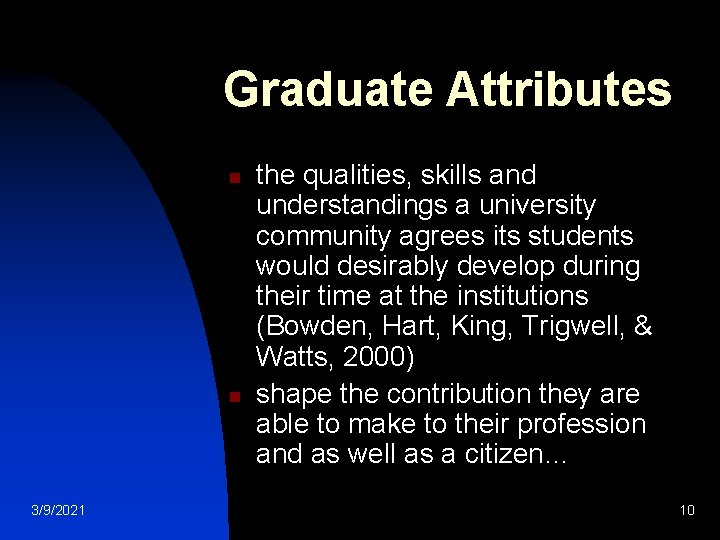 Graduate Attributes

- the qualities, skills and understandings a university community agrees its students would desirably develop during their time at the institutions (Bowden, Hart, King, Trigwell, & Watts, 2000)
- shape the contribution they are able to make to their profession and as well as a citizen…

3/9/2021

10